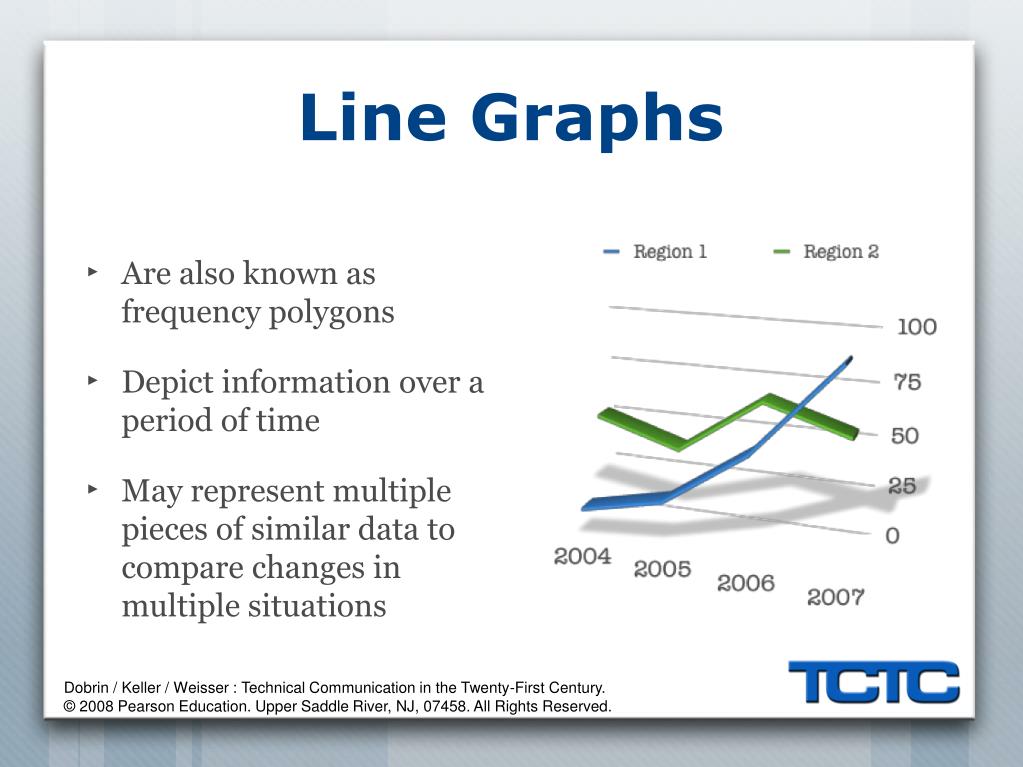 Line Graphs

‣ Are also known as frequency polygons

‣ Depict information over a period of time

‣ May represent multiple pieces of similar data to compare changes in multiple situations

Region 1 Region 2

100
75
50
25
0

2004 2005 2006 2007

Dobrin / Keller / Weisser : Technical Communication in the Twenty-First Century.
© 2008 Pearson Education. Upper Saddle River, NJ, 07458. All Rights Reserved.

TCTC